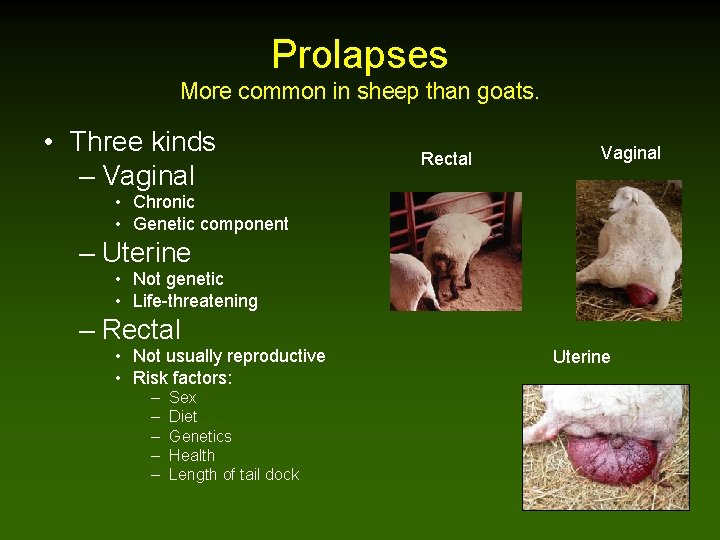 Prolapses
More common in sheep than goats.

• Three kinds
– Vaginal
• Chronic
• Genetic component
– Uterine
• Not genetic
• Life-threatening
– Rectal
• Not usually reproductive
• Risk factors:
– Sex
– Diet
– Genetics
– Health
– Length of tail dock

Rectal

Vaginal

Uterine